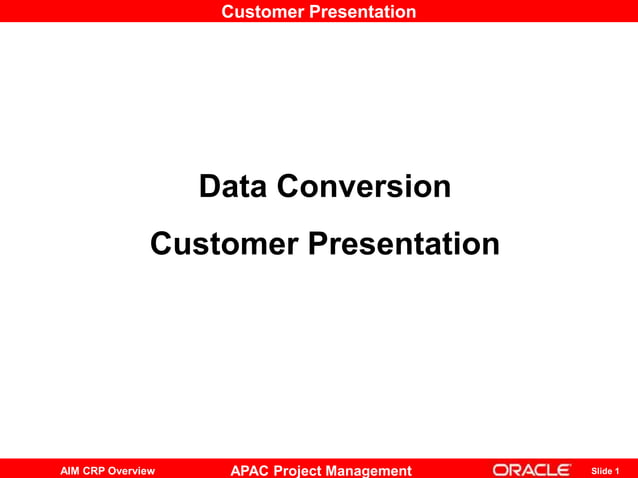 Customer Presentation

Data Conversion

Customer Presentation

AIM CRP Overview APAC Project Management ORACLE Slide 1